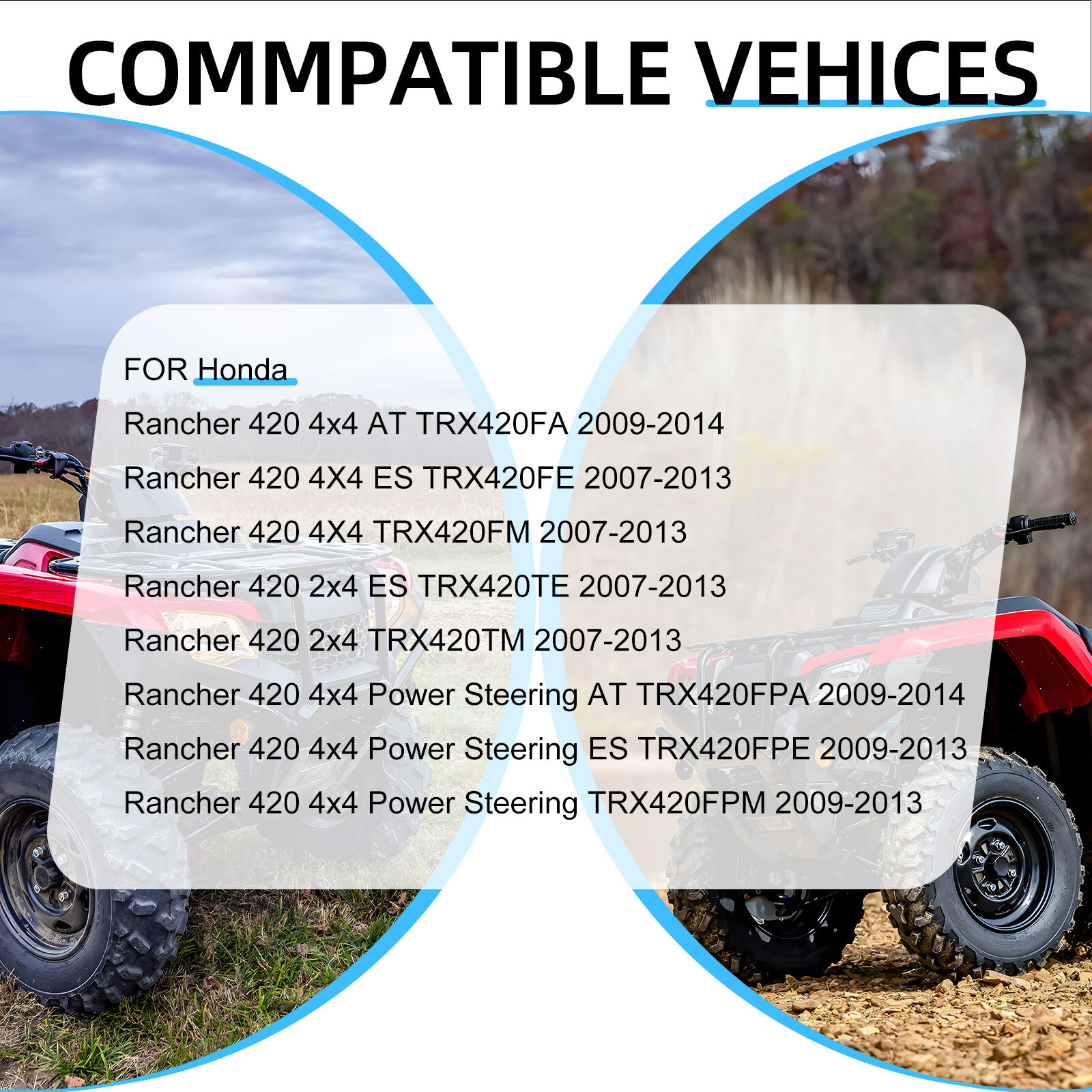 COMMPATIBLE VEHICES

FOR Honda

Rancher 420 4x4 AT TRX420FA 2009-2014

Rancher 420 4X4 ES TRX420FE 2007-2013

Rancher 420 4X4 TRX420FM 2007-2013

Rancher 420 2x4 ES TRX420TE 2007-2013

Rancher 420 2x4 TRX420TM 2007-2013

Rancher 420 4x4 Power Steering AT TRX420FPA 2009-2014

Rancher 420 4x4 Power Steering ES TRX420FPE 2009-2013

Rancher 420 4x4 Power Steering TRX420FPM 2009-2013